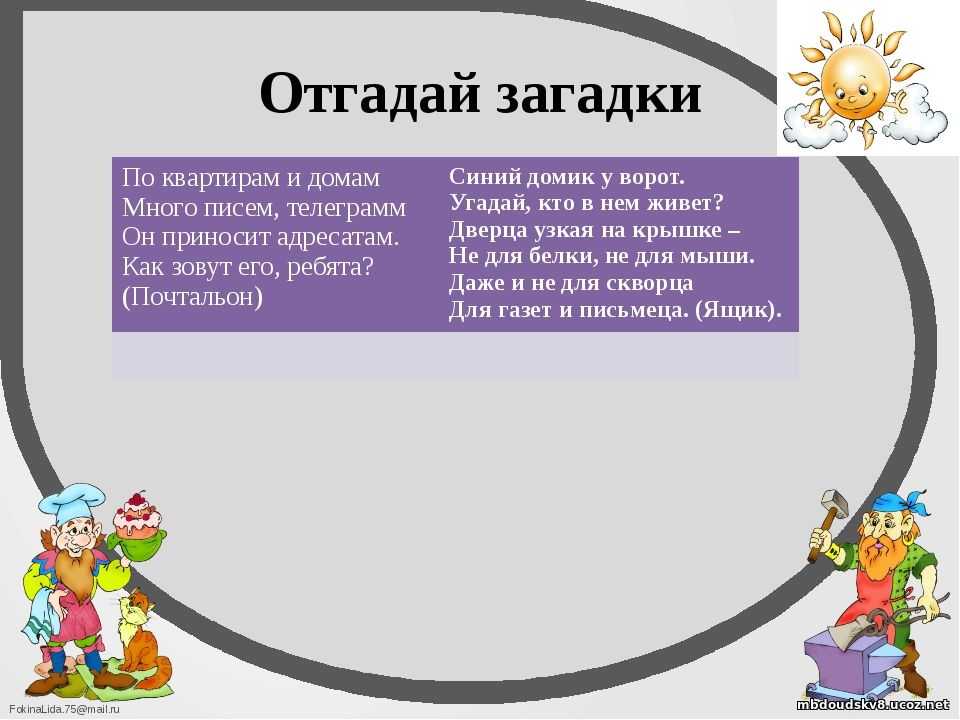 Отгадай загадки

| По квартирам и домам Много писем, телеграмм Он приносит адресатам. Как зовут его, ребята? (Почтальон) | Синий домик у ворот. Угадай, кто в нем живет? Дверца узкая на крышке – Не для белки, не для мыши. Даже и не для скворца Для газет и письмеца. (Ящик). |
|---|---|
| | |

FokinaLida.75@mail.ru

mbdoudskv8.ucoz.net